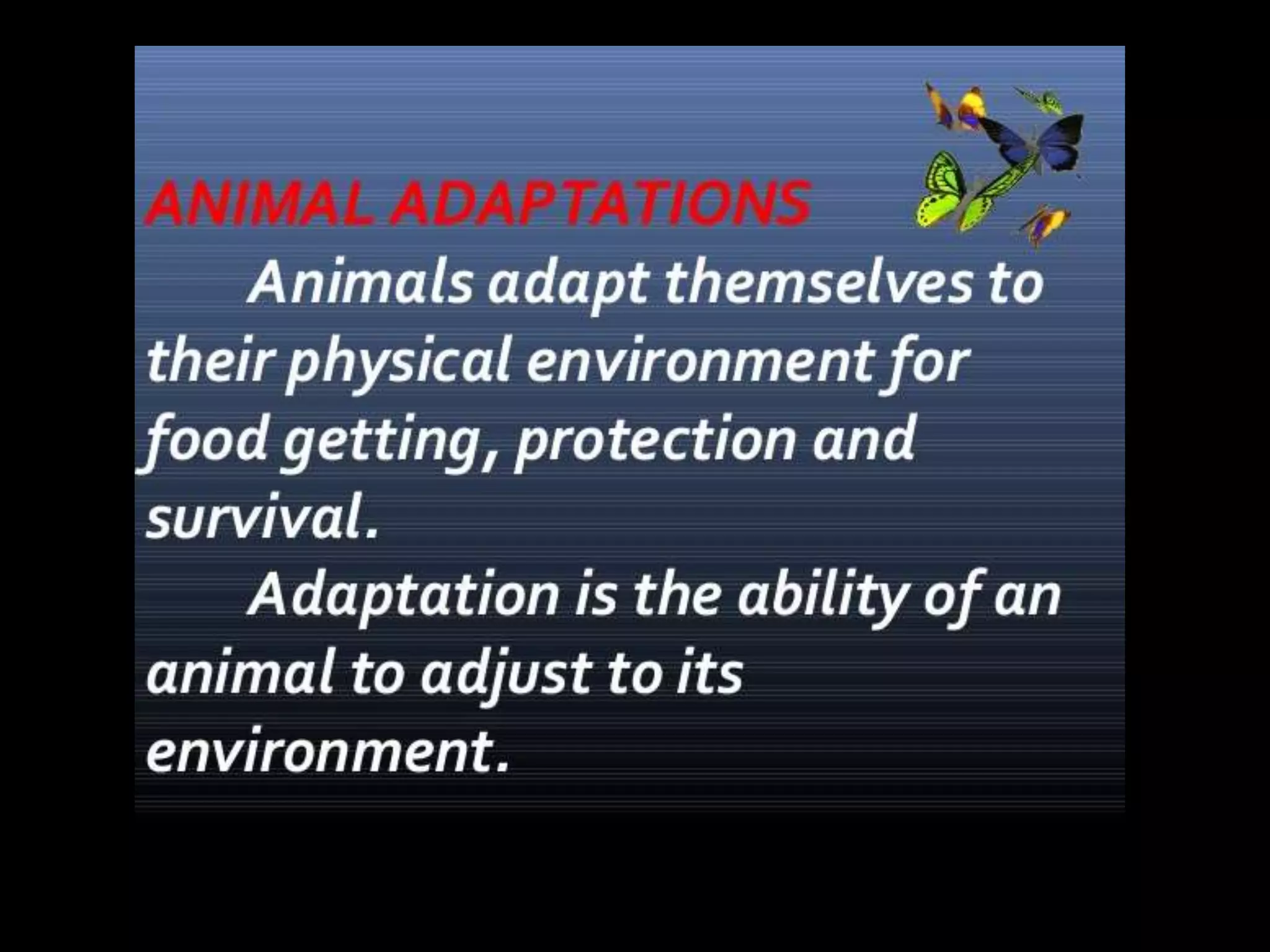 ANIMAL ADAPTATIONS

Animals adapt themselves to their physical environment for food getting, protection and survival.

Adaptation is the ability of an animal to adjust to its environment.